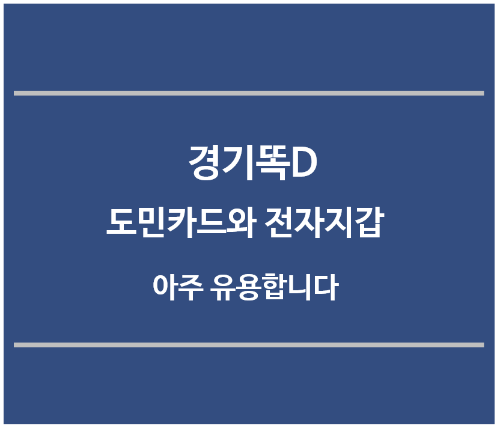 경기똑D

도민카드와 전자지갑

아주 유용합니다